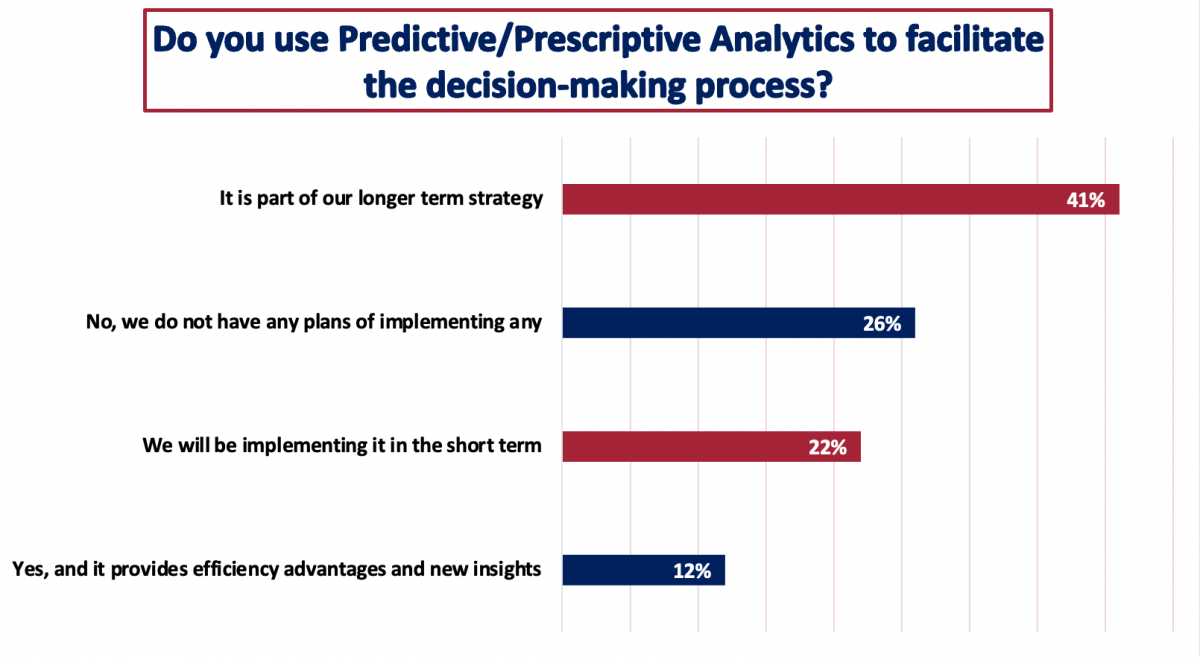 Do you use Predictive/Prescriptive Analytics to facilitate the decision-making process?

It is part of our longer term strategy 41%

No, we do not have any plans of implementing any 26%

We will be implementing it in the short term 22%

Yes, and it provides efficiency advantages and new insights 12%